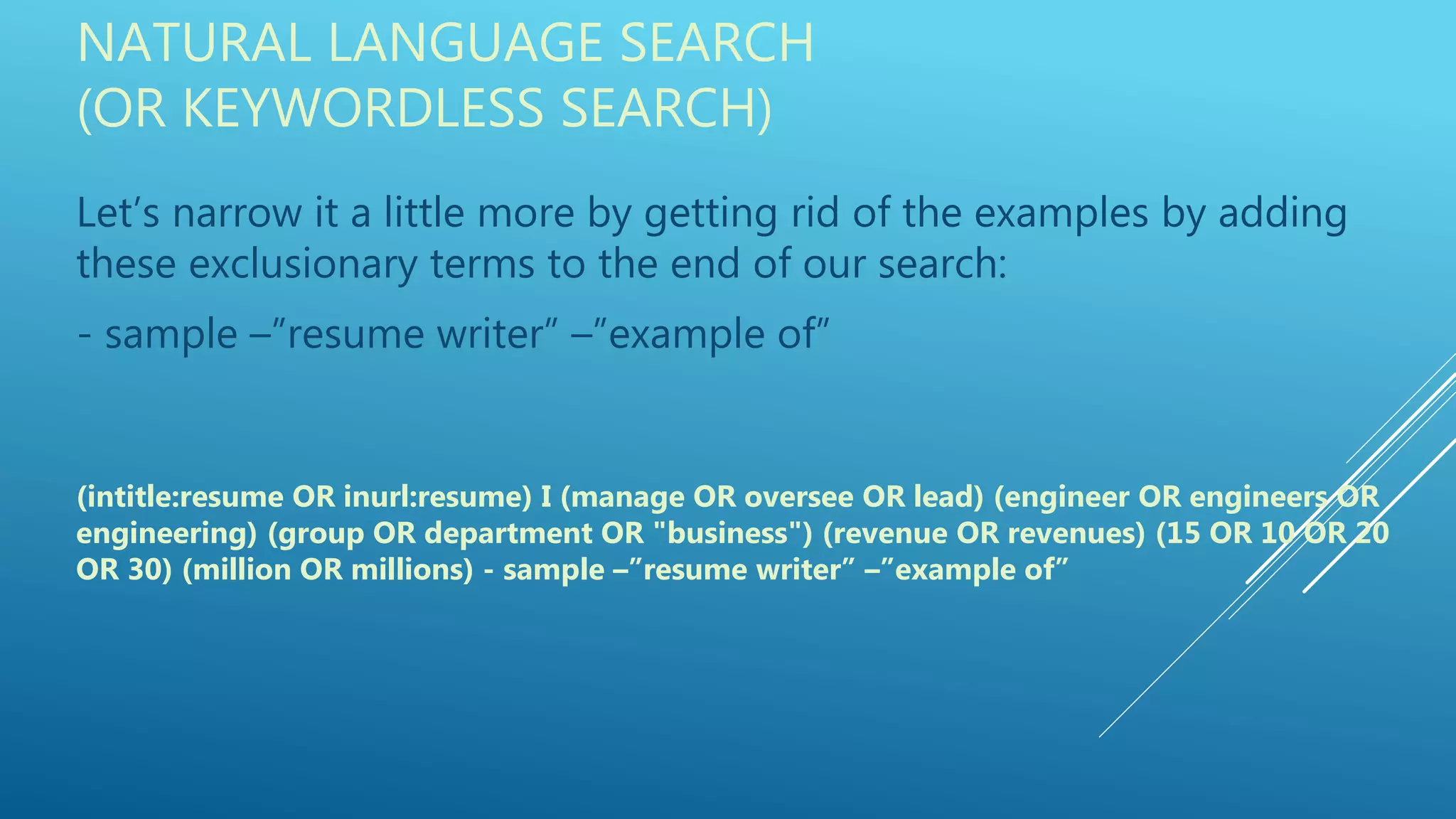 NATURAL LANGUAGE SEARCH
(OR KEYWORDLESS SEARCH)

Let’s narrow it a little more by getting rid of the examples by adding these exclusionary terms to the end of our search:

- sample –”resume writer” –”example of”

(intitle:resume OR inurl:resume) I (manage OR oversee OR lead) (engineer OR engineers OR engineering) (group OR department OR "business") (revenue OR revenues) (15 OR 10 OR 20 OR 30) (million OR millions) - sample –”resume writer” –”example of”